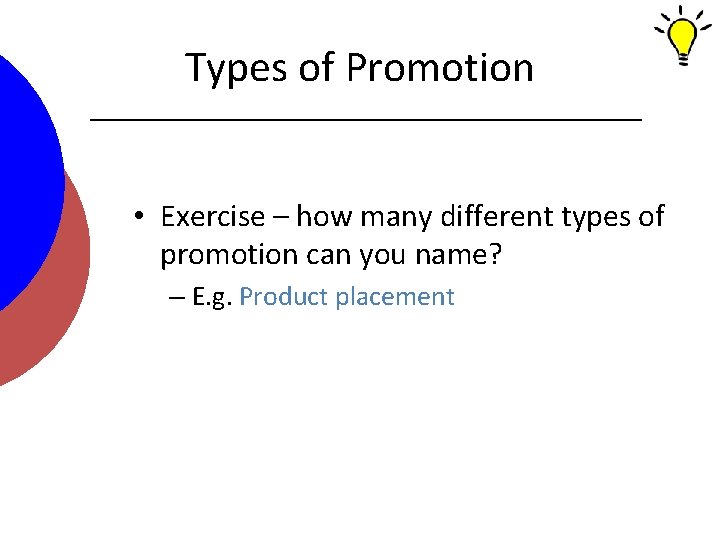 Types of Promotion

• Exercise – how many different types of promotion can you name?

– E.g. Product placement